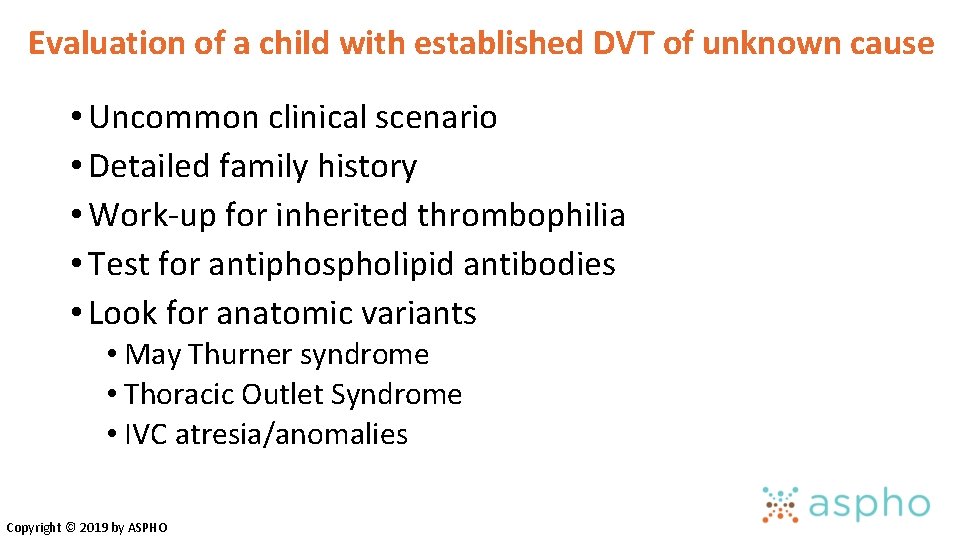 Evaluation of a child with established DVT of unknown cause

• Uncommon clinical scenario
• Detailed family history
• Work-up for inherited thrombophilia
• Test for antiphospholipid antibodies
• Look for anatomic variants
  • May Thurner syndrome
  • Thoracic Outlet Syndrome
  • IVC atresia/anomalies

Copyright © 2019 by ASPHO

aspho